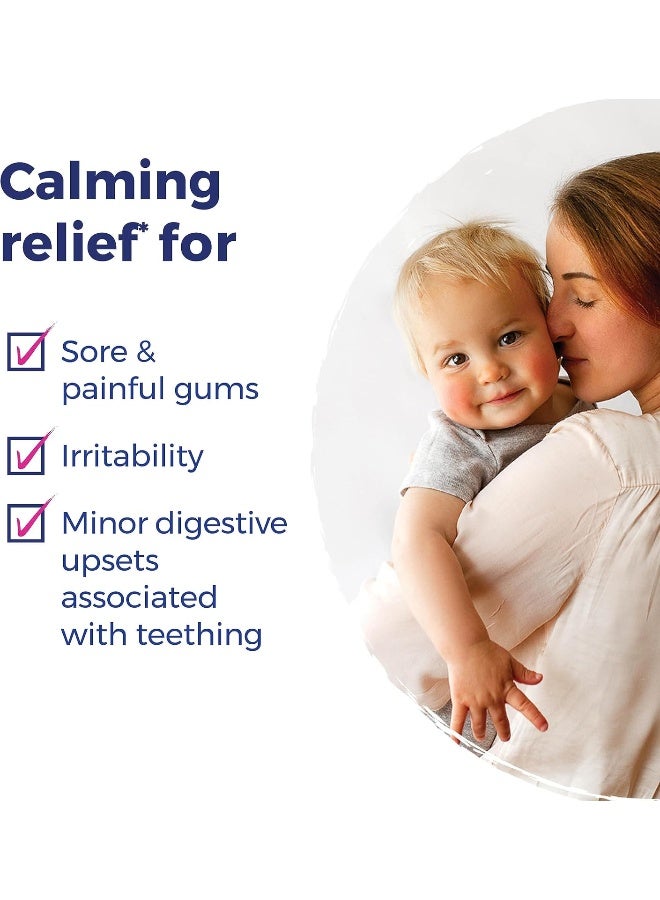 Calming relief* for

Sore & painful gums

Irritability

Minor digestive upsets associated with teething